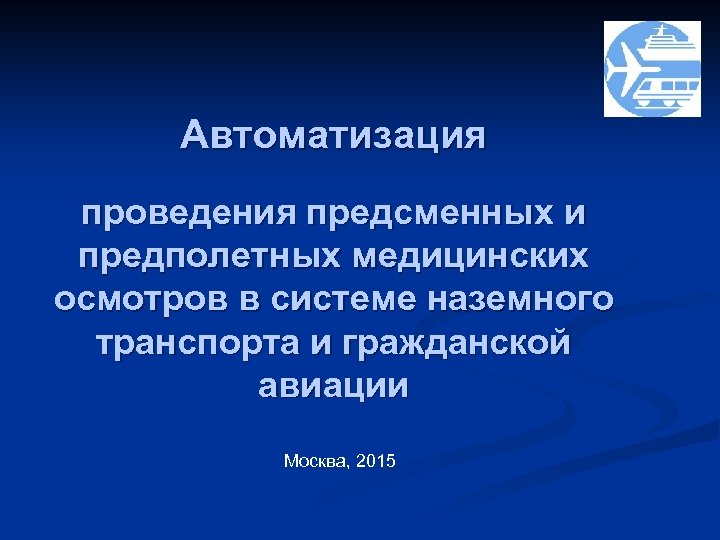 Автоматизация

проведения предсменных и предполетных медицинских осмотров в системе наземного транспорта и гражданской авиации

Москва, 2015